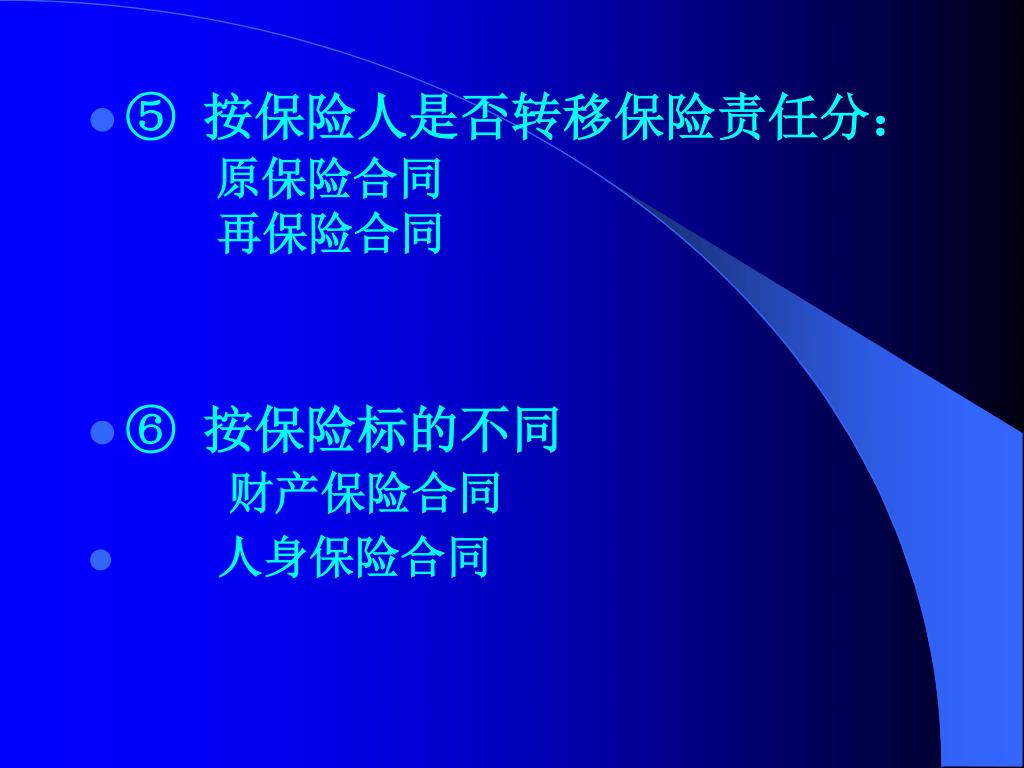 ⑤ 按保险人是否转移保险责任分：

原保险合同

再保险合同

⑥ 按保险标的不同

财产保险合同

人身保险合同